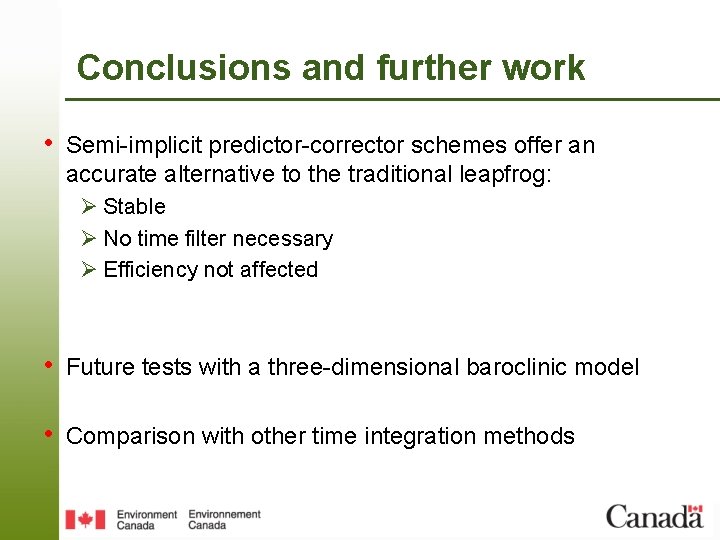 Conclusions and further work

• Semi-implicit predictor-corrector schemes offer an accurate alternative to the traditional leapfrog:
  ➢ Stable
  ➢ No time filter necessary
  ➢ Efficiency not affected

• Future tests with a three-dimensional baroclinic model

• Comparison with other time integration methods

Environment Canada Environnement Canada

Canada